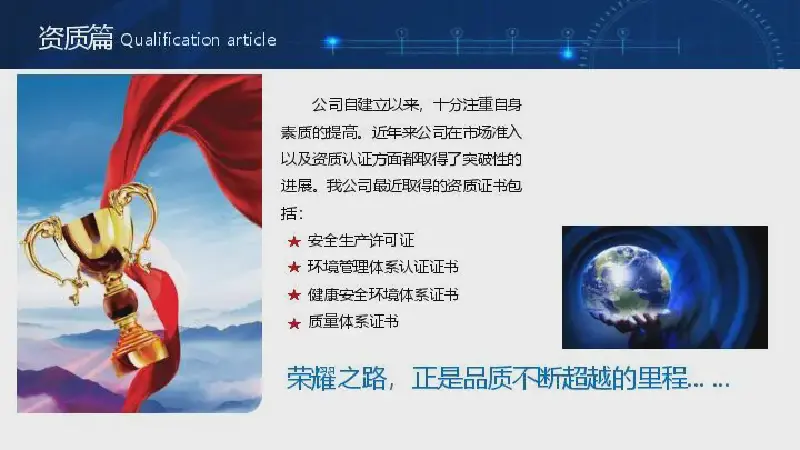 资质篇 Qualification article

公司自建立以来，十分注重自身素质的提高。近年来公司在市场准入以及资质认证方面都取得了突破性的进展。我公司最近取得的资质证书包括：

★ 安全生产许可证
★ 环境管理体系认证证书
★ 健康安全环境体系证书
★ 质量体系证书

荣耀之路，正是品质不断超越的里程… …